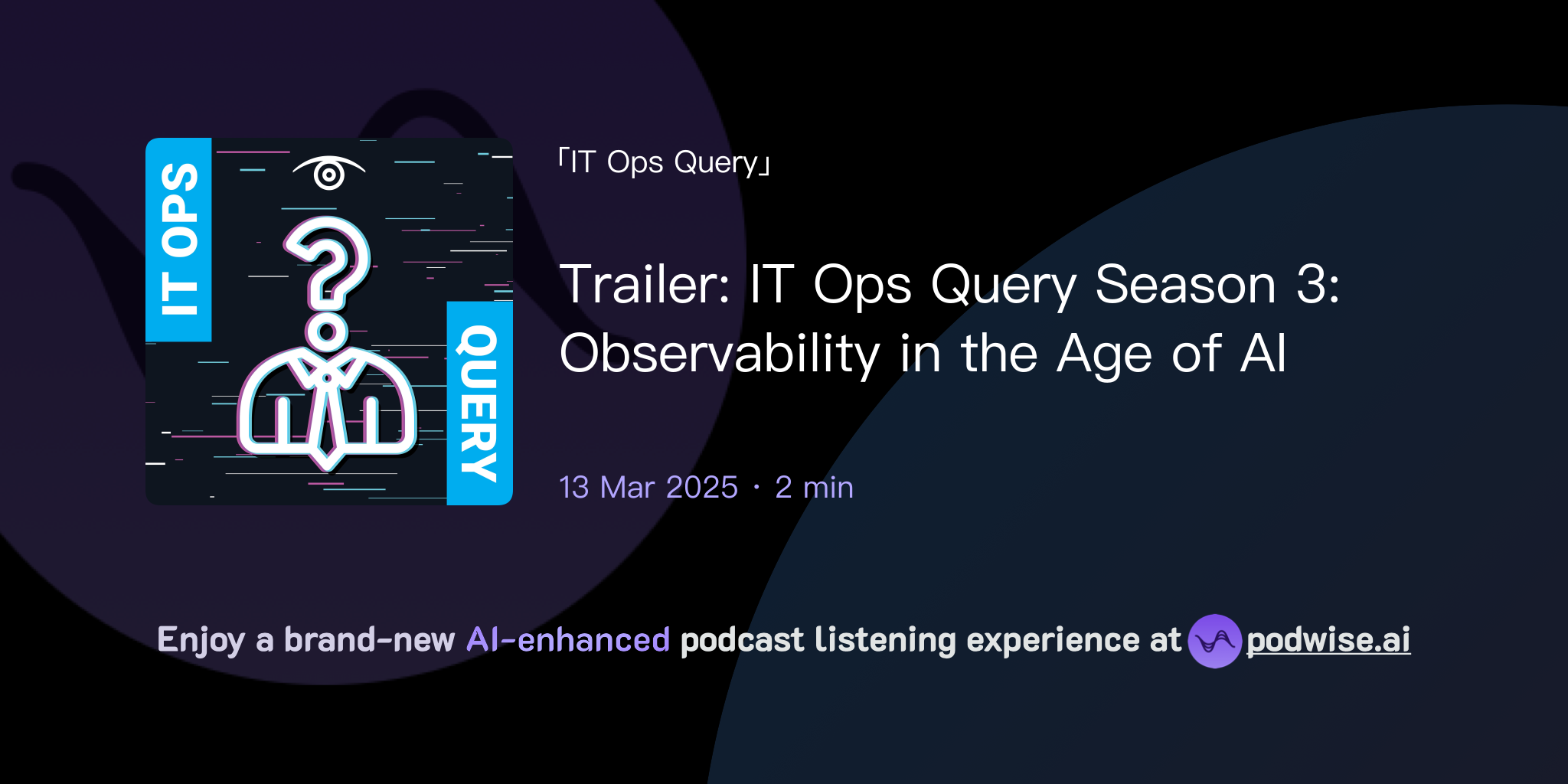 IT OPS
QUERY

「IT Ops Query」

Trailer: IT Ops Query Season 3: Observability in the Age of AI

13 Mar 2025 · 2 min

Enjoy a brand-new AI-enhanced podcast listening experience at podwise.ai